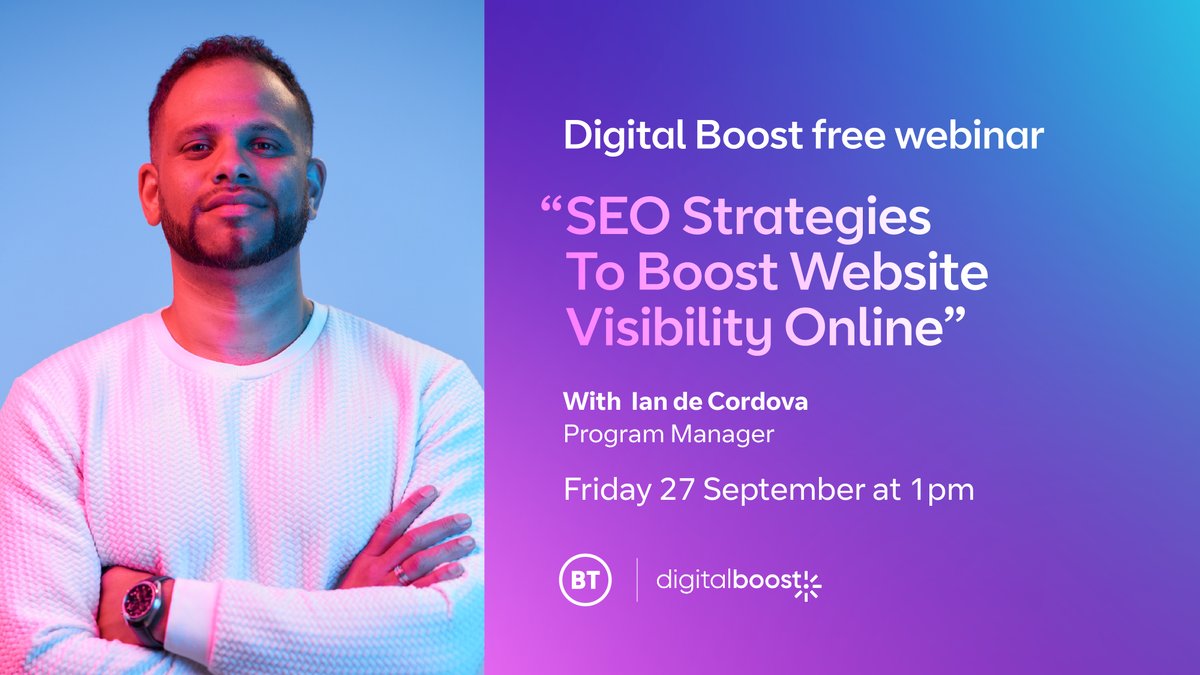 Digital Boost free webinar

“SEO Strategies To Boost Website Visibility Online”

With Ian de Cordova
Program Manager

Friday 27 September at 1pm

BT | digitalboost